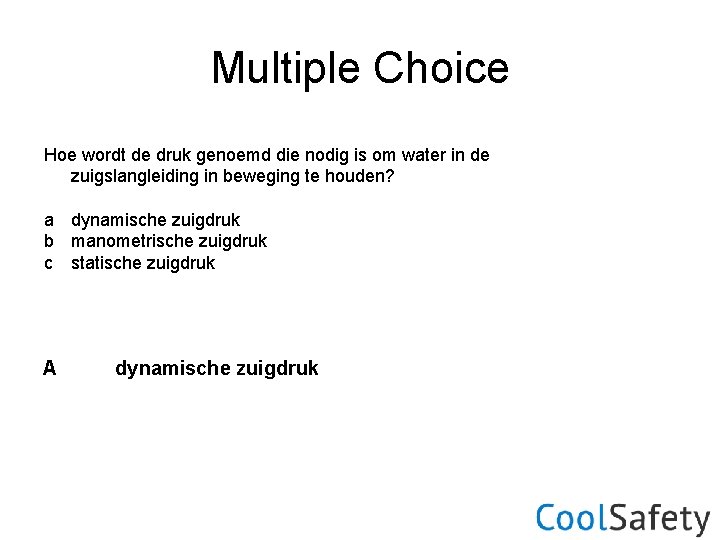 Multiple Choice

Hoe wordt de druk genoemd die nodig is om water in de zuigslangleiding in beweging te houden?

a dynamische zuigdruk
b manometrische zuigdruk
c statische zuigdruk

A dynamische zuigdruk

CoolSafety